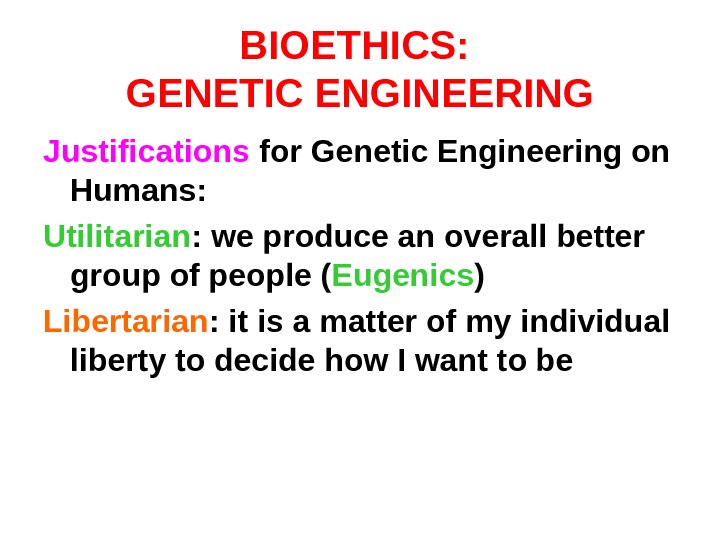 BIOETHICS:
GENETIC ENGINEERING

Justifications for Genetic Engineering on Humans:

Utilitarian: we produce an overall better group of people (Eugenics)

Libertarian: it is a matter of my individual liberty to decide how I want to be